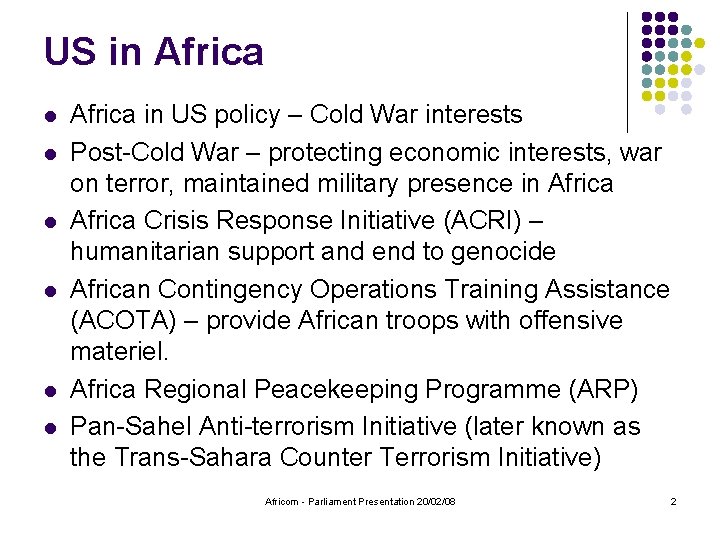 US in Africa

- Africa in US policy – Cold War interests
- Post-Cold War – protecting economic interests, war on terror, maintained military presence in Africa
- Africa Crisis Response Initiative (ACRI) – humanitarian support and end to genocide
- African Contingency Operations Training Assistance (ACOTA) – provide African troops with offensive materiel.
- Africa Regional Peacekeeping Programme (ARP)
- Pan-Sahel Anti-terrorism Initiative (later known as the Trans-Sahara Counter Terrorism Initiative)

Africom - Parliament Presentation 20/02/08

2